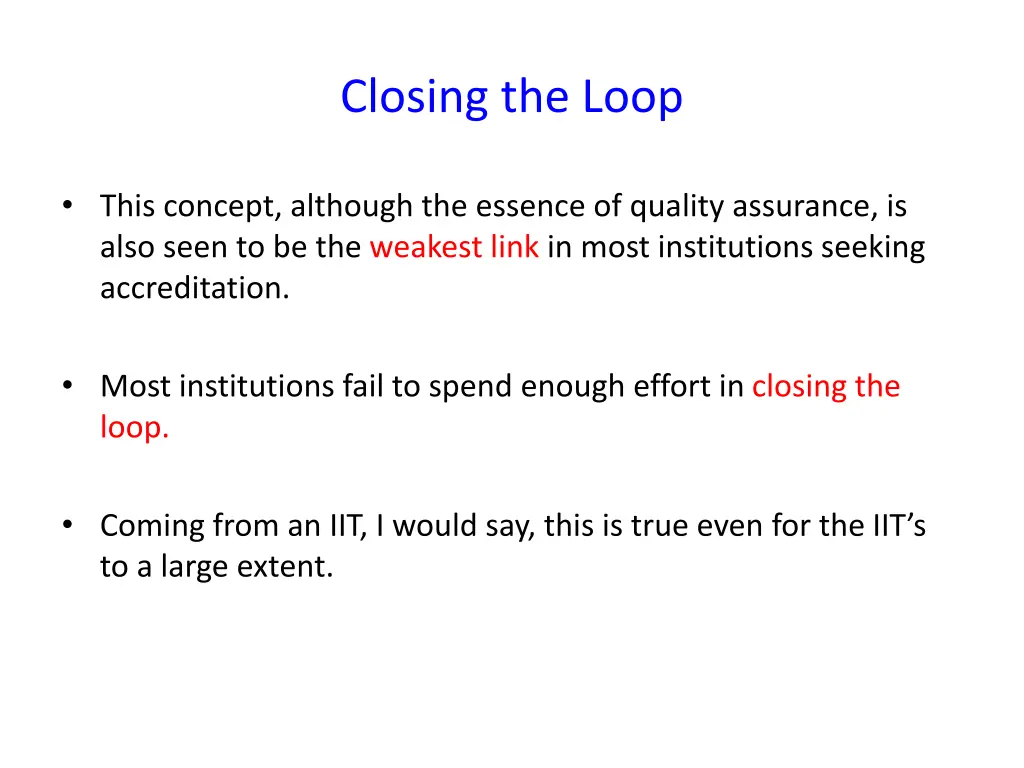 Closing the Loop

• This concept, although the essence of quality assurance, is also seen to be the weakest link in most institutions seeking accreditation.

• Most institutions fail to spend enough effort in closing the loop.

• Coming from an IIT, I would say, this is true even for the IIT's to a large extent.